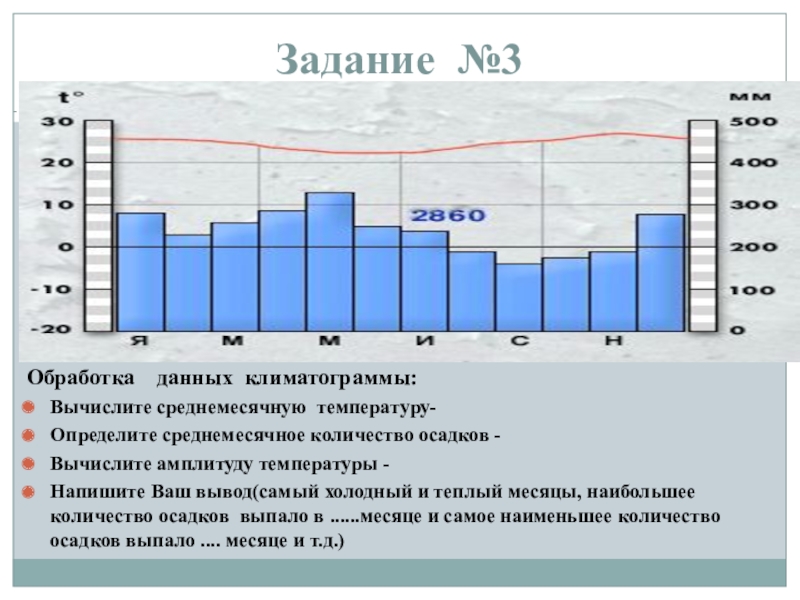 Задание №3

t°
30
20
10
0
-10
-20

мм
500
400
300
200
100
0

2860

Я М М И С Н

Обработка данных климатограммы:

Вычислите среднемесячную температуру-

Определите среднемесячное количество осадков -

Вычислите амплитуду температуры -

Напишите Ваш вывод(самый холодный и теплый месяцы, наибольшее количество осадков выпало в ......месяце и самое наименьшее количество осадков выпало .... месяце и т.д.)